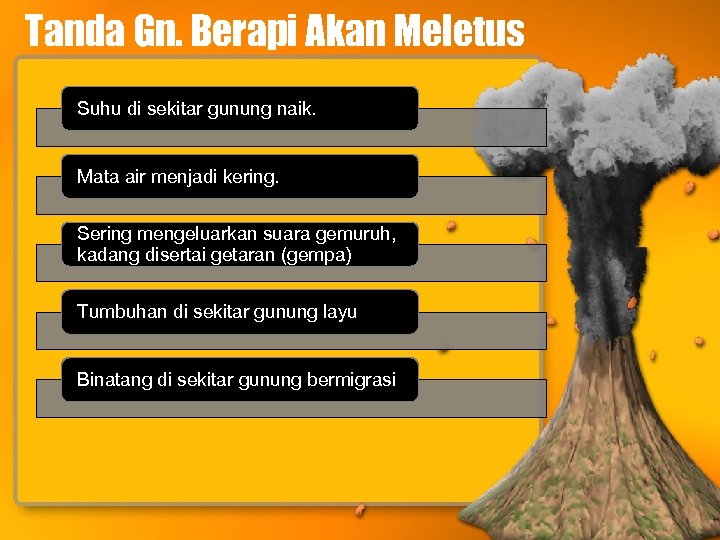 Tanda Gn. Berapi Akan Meletus

Suhu di sekitar gunung naik.

Mata air menjadi kering.

Sering mengeluarkan suara gemuruh, kadang disertai getaran (gempa)

Tumbuhan di sekitar gunung layu

Binatang di sekitar gunung bermigrasi